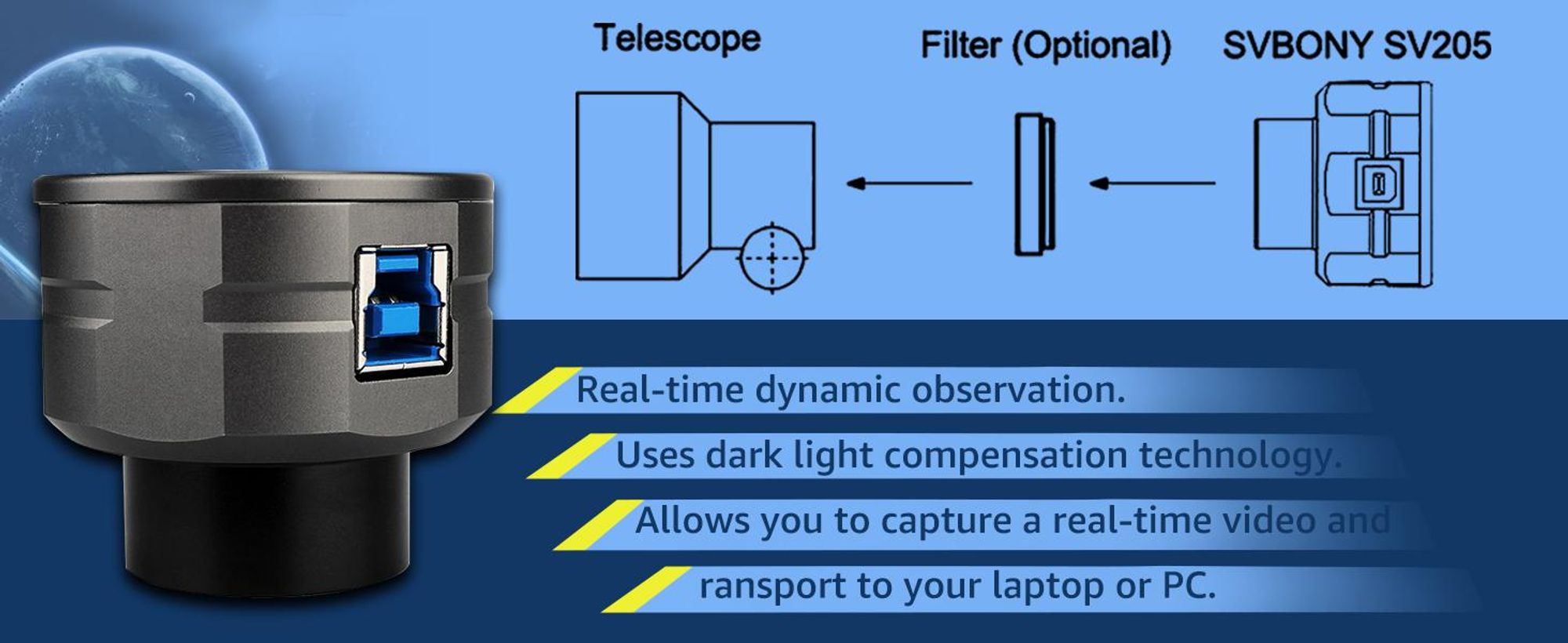 Telescope

Filter (Optional)

SVBONY SV205

Real-time dynamic observation.

Uses dark light compensation technology.

Allows you to capture a real-time video and

ransport to your laptop or PC.